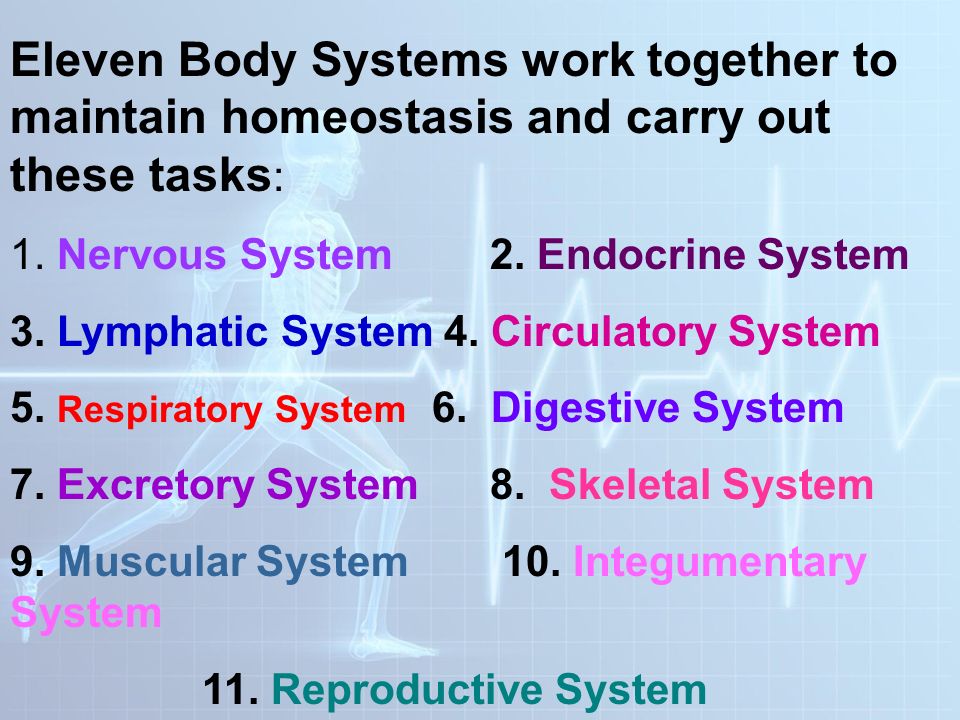 Eleven Body Systems work together to maintain homeostasis and carry out these tasks:

1. Nervous System
2. Endocrine System
3. Lymphatic System
4. Circulatory System
5. Respiratory System
6. Digestive System
7. Excretory System
8. Skeletal System
9. Muscular System
10. Integumentary System
11. Reproductive System